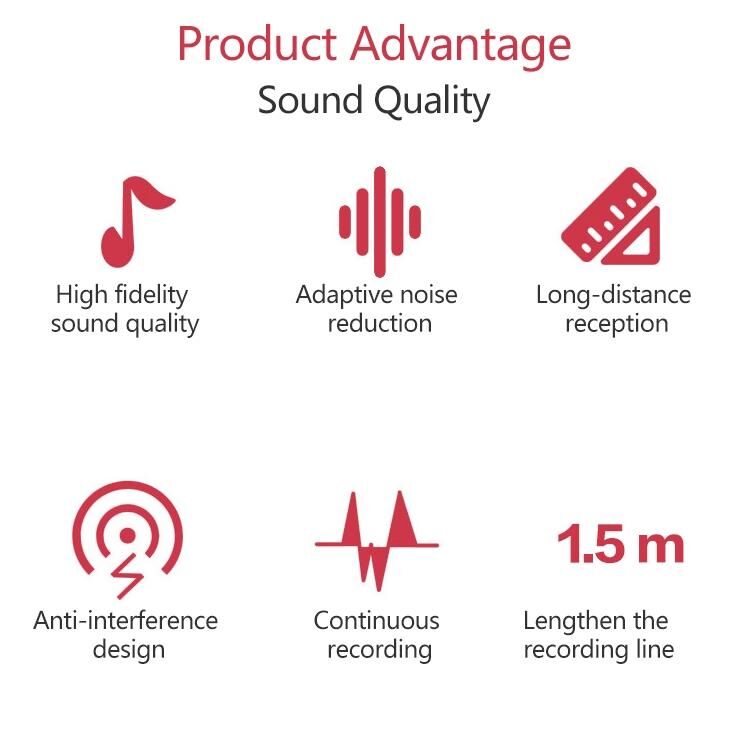 Product Advantage
Sound Quality

High fidelity sound quality

Adaptive noise reduction

Long-distance reception

Anti-interference design

Continuous recording

1.5 m

Lengthen the recording line